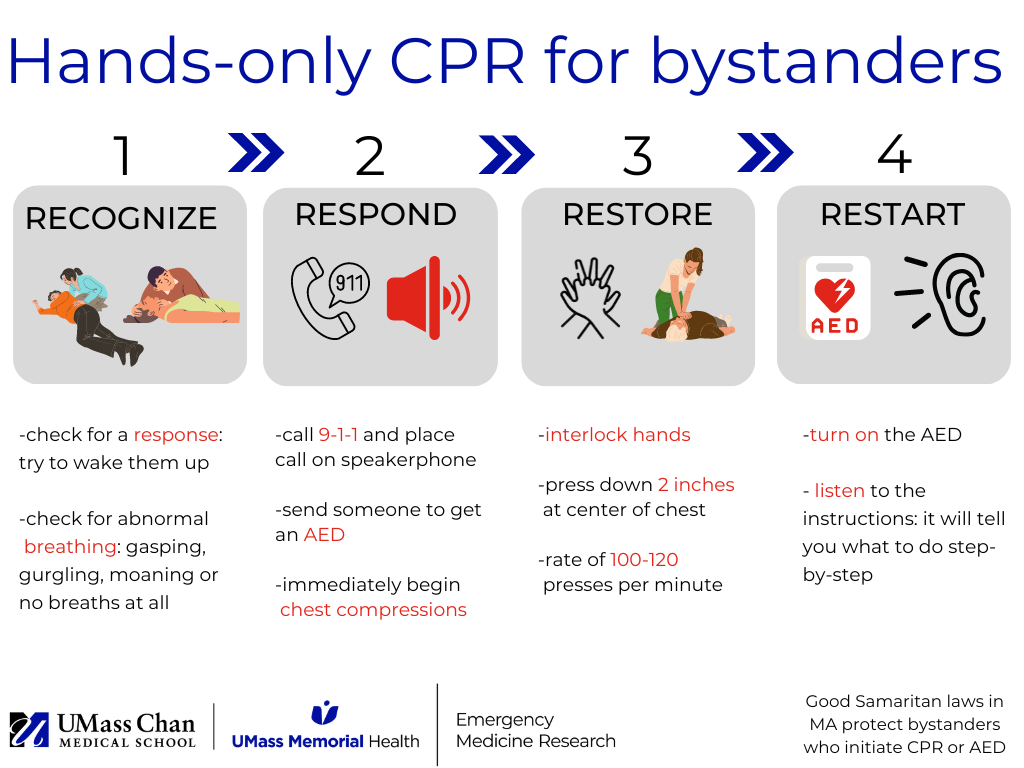 Hands-only CPR for bystanders

1

RECOGNIZE

-check for a response: try to wake them up

-check for abnormal breathing: gasping, gurgling, moaning or no breaths at all

2

RESPOND

911

-call 9-1-1 and place call on speakerphone

-send someone to get an AED

-immediately begin chest compressions

3

RESTORE

-interlock hands

-press down 2 inches at center of chest

-rate of 100-120 presses per minute

4

RESTART

AED

-turn on the AED

- listen to the instructions: it will tell you what to do step-by-step

UMass Chan MEDICAL SCHOOL

UMass Memorial Health

Emergency Medicine Research

Good Samaritan laws in MA protect bystanders who initiate CPR or AED